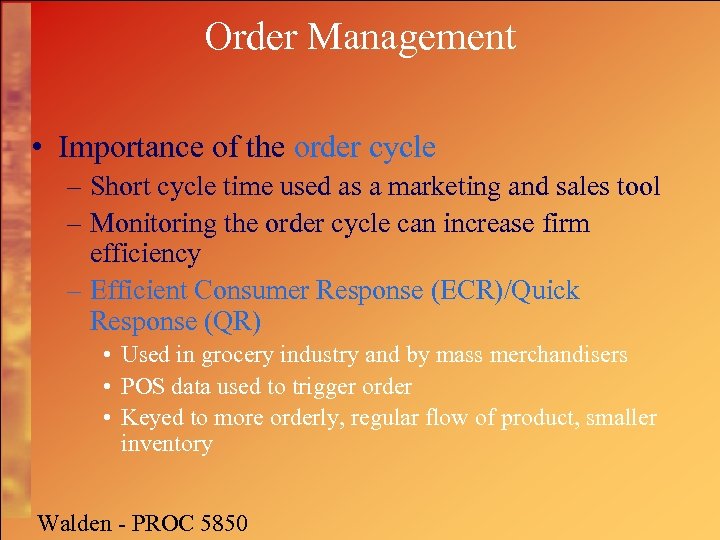 Order Management

• Importance of the order cycle
– Short cycle time used as a marketing and sales tool
– Monitoring the order cycle can increase firm efficiency
– Efficient Consumer Response (ECR)/Quick Response (QR)
• Used in grocery industry and by mass merchandisers
• POS data used to trigger order
• Keyed to more orderly, regular flow of product, smaller inventory

Walden - PROC 5850